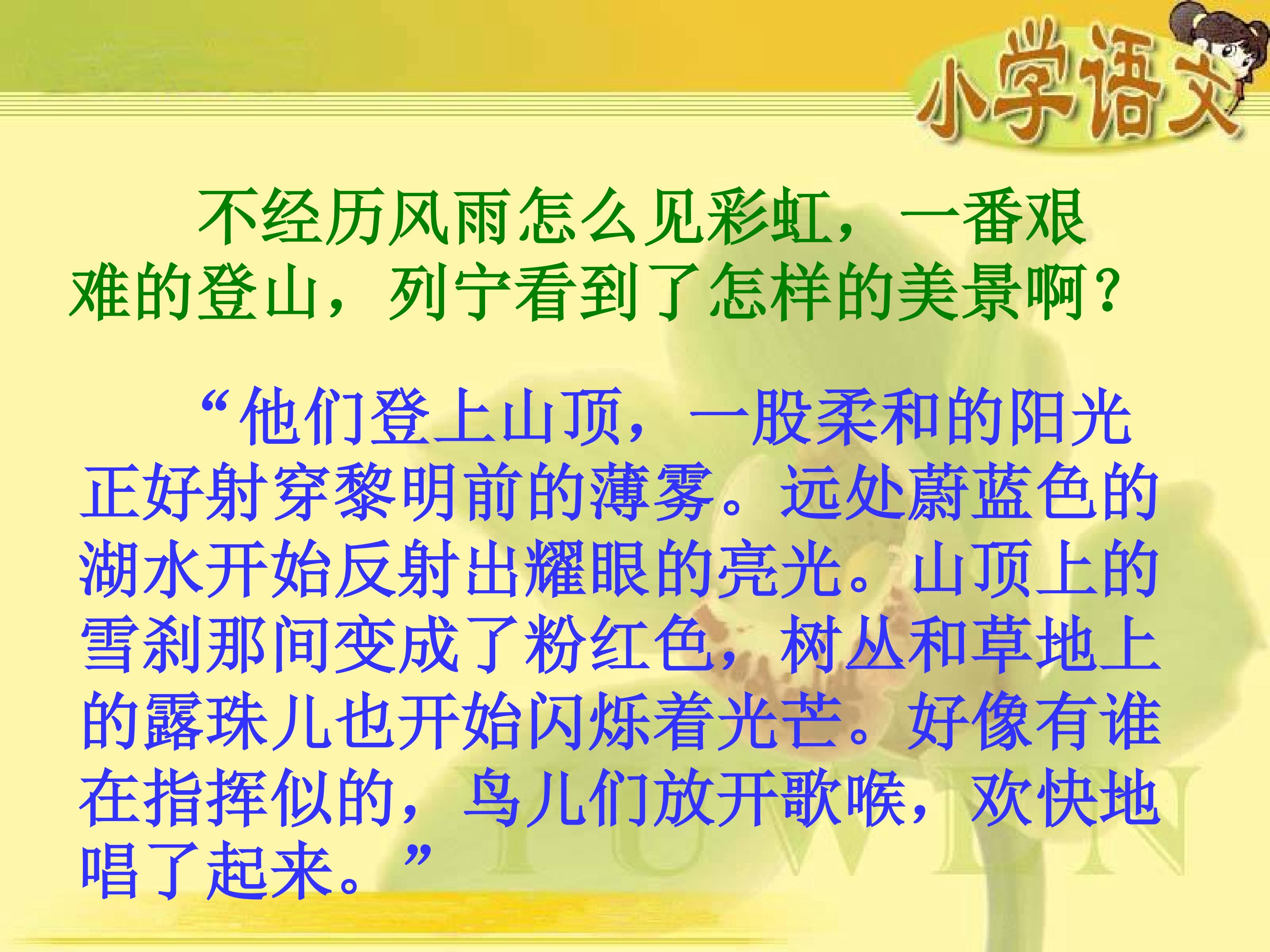 小学语文

不经历风雨怎么见彩虹，一番艰难的登山，列宁看到了怎样的美景啊？

“他们登上山顶，一股柔和的阳光正好射穿黎明前的薄雾。远处蔚蓝色的湖水开始反射出耀眼的亮光。山顶上的雪刹那间变成了粉红色，树丛和草地上的露珠儿也开始闪烁着光芒。好像有谁在指挥似的，鸟儿们放开歌喉，欢快地唱了起来。”

YUWEN